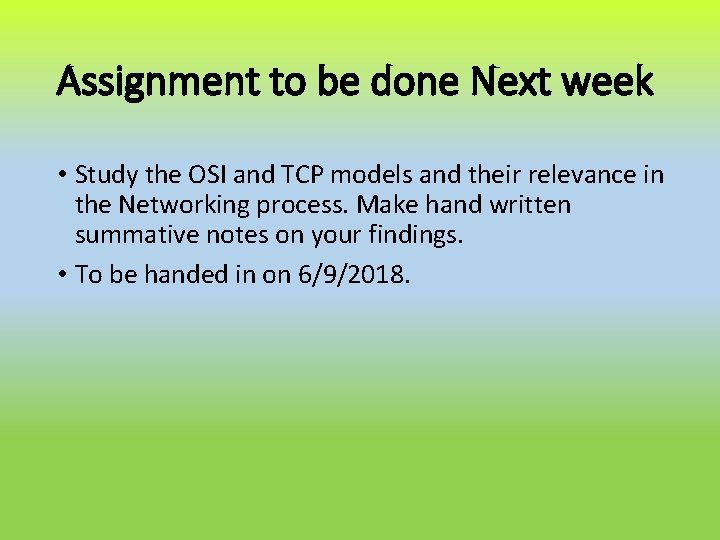 Assignment to be done Next week

• Study the OSI and TCP models and their relevance in the Networking process. Make hand written summative notes on your findings.

• To be handed in on 6/9/2018.